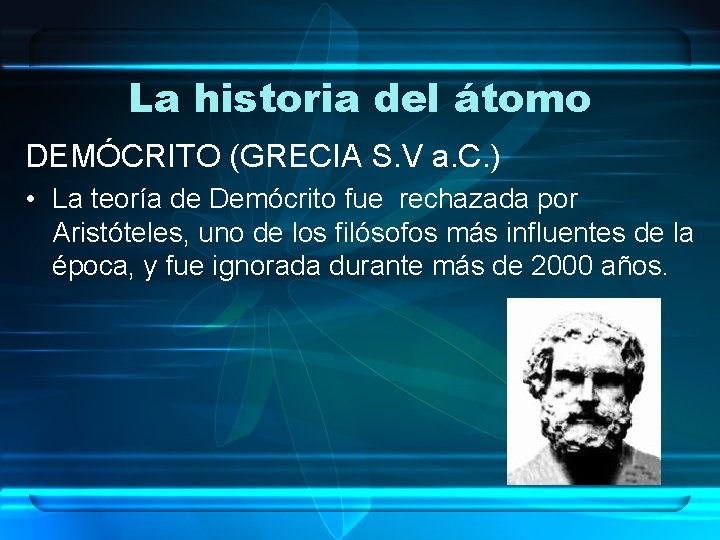 La historia del átomo

DEMÓCRITO (GRECIA S.V a.C.)

• La teoría de Demócrito fue rechazada por Aristóteles, uno de los filósofos más influentes de la época, y fue ignorada durante más de 2000 años.